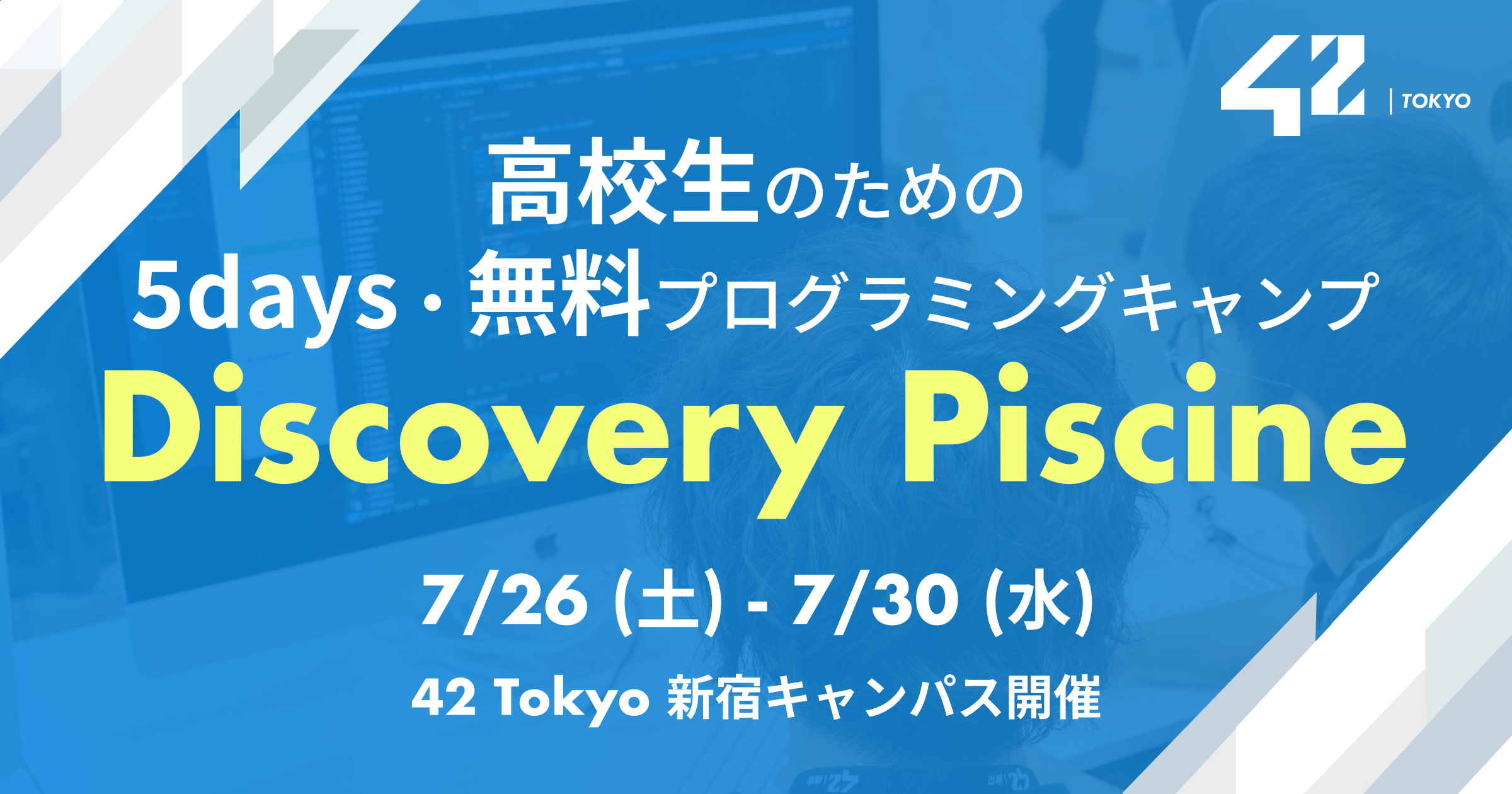 42 | TOKYO

高校生のための
5days・無料プログラミングキャンプ
Discovery Piscine

7/26 (土) - 7/30 (水)
42 Tokyo 新宿キャンパス開催